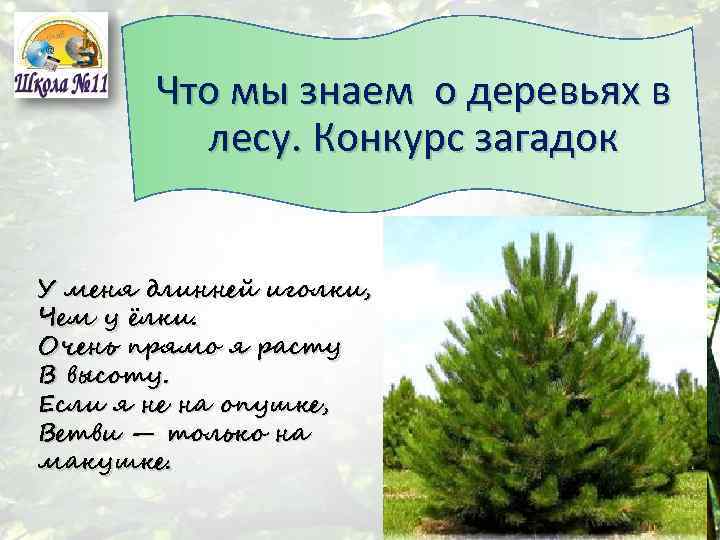 Школа №11

Что мы знаем о деревьях в лесу. Конкурс загадок

У меня длинней иголки,
Чем у ёлки.
Очень прямо я расту
В высоту.
Если я не на опушке,
Ветви — только на макушке.